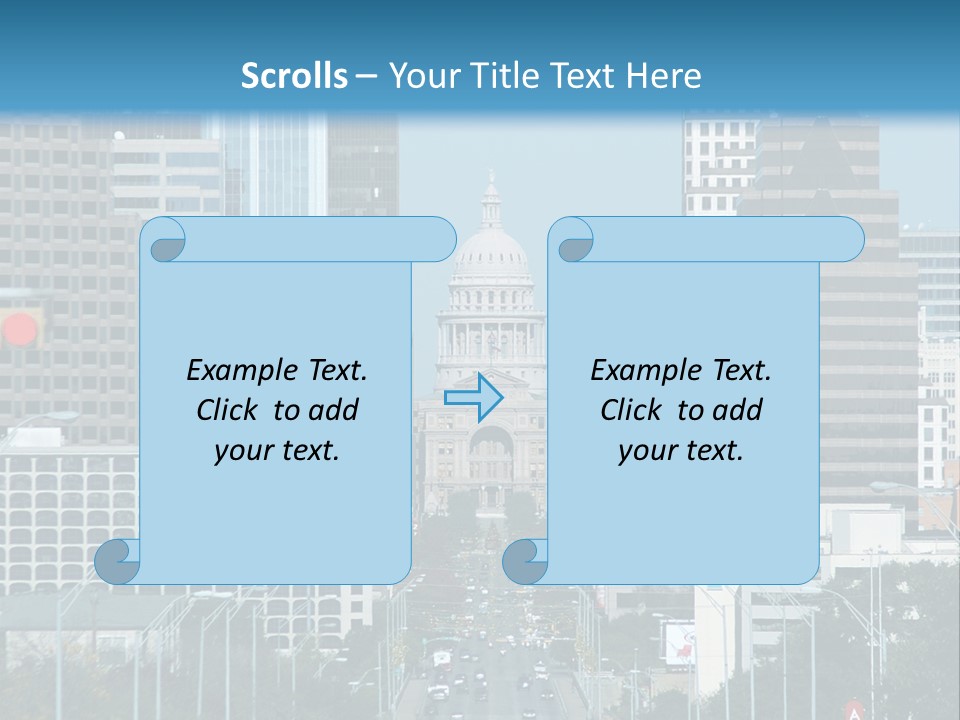 Scrolls – Your Title Text Here

Example Text.
Click to add
your text.

Example Text.
Click to add
your text.